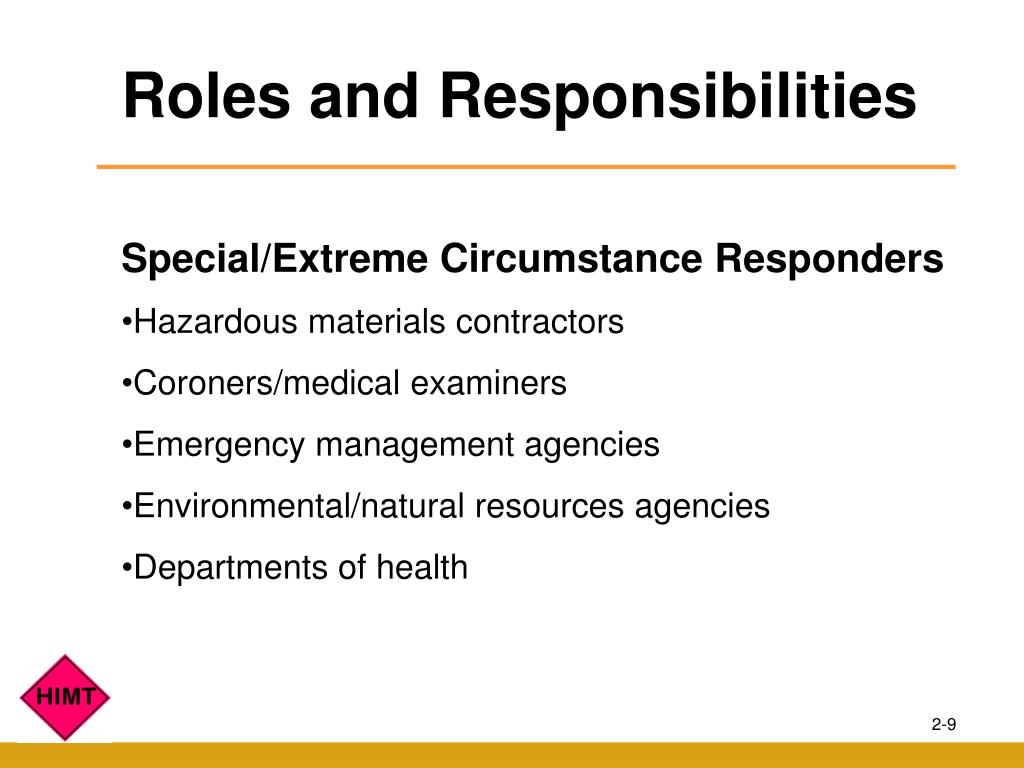 Roles and Responsibilities

Special/Extreme Circumstance Responders

•Hazardous materials contractors

•Coroners/medical examiners

•Emergency management agencies

•Environmental/natural resources agencies

•Departments of health

HIMT

2-9